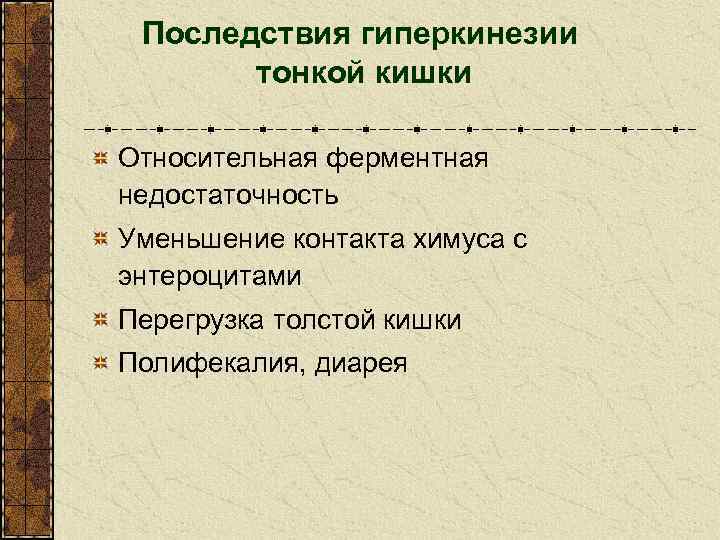 Последствия гиперкинезии тонкой кишки

Относительная ферментная недостаточность

Уменьшение контакта химуса с энтероцитами

Перегрузка толстой кишки

Полифекалия, диарея